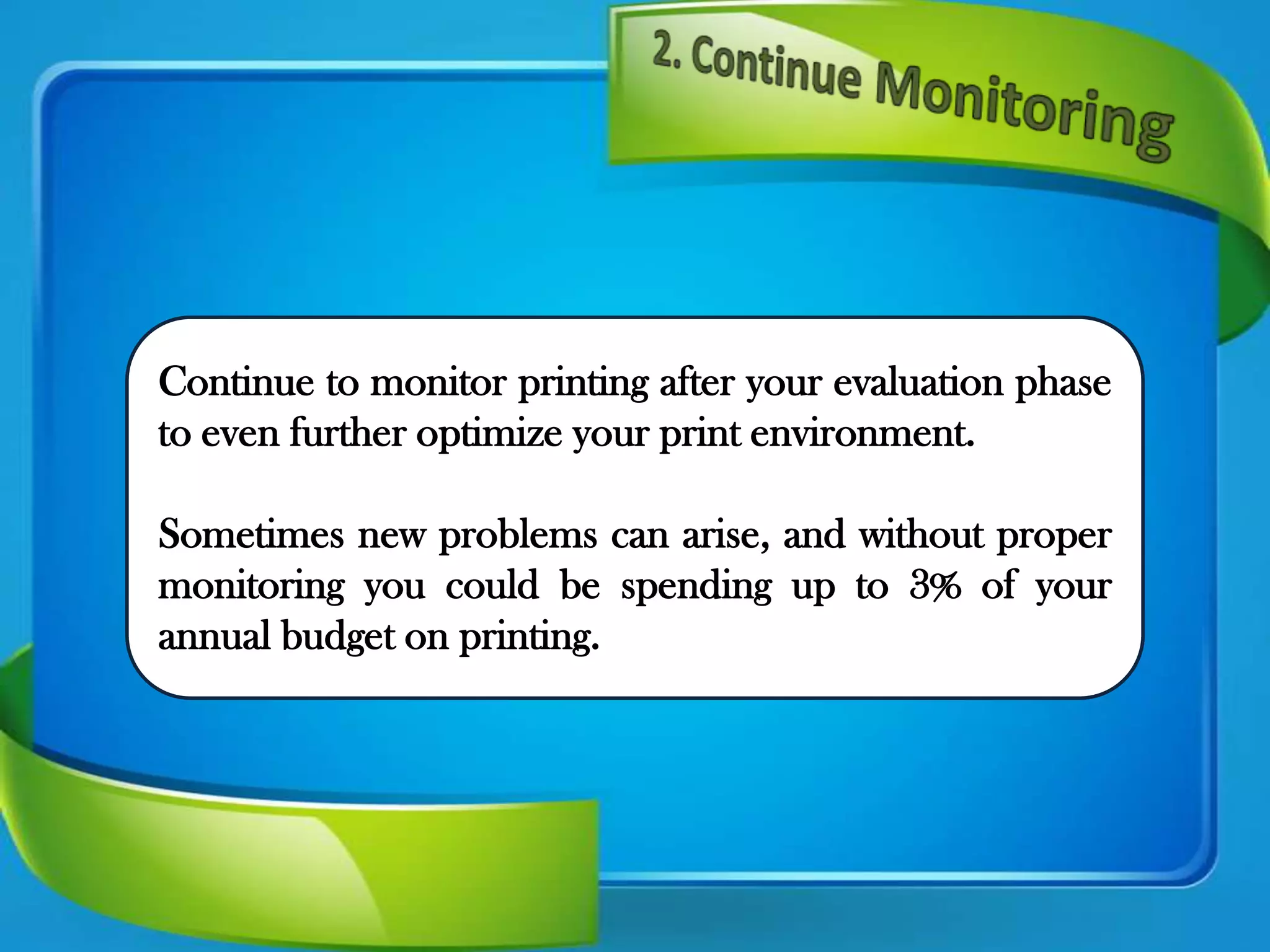 2. Continue Monitoring

Continue to monitor printing after your evaluation phase to even further optimize your print environment.

Sometimes new problems can arise, and without proper monitoring you could be spending up to 3% of your annual budget on printing.